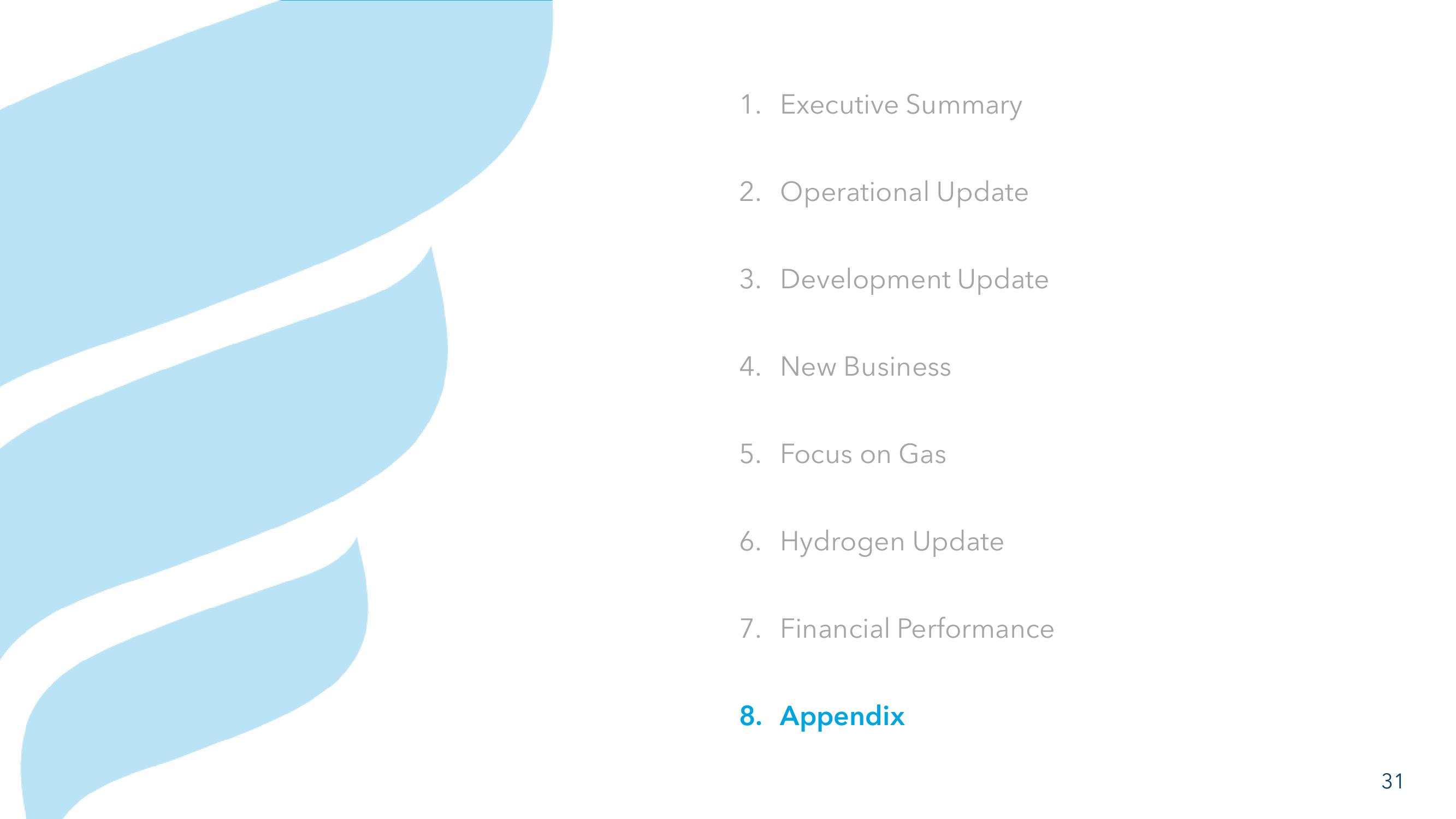 1. Executive Summary

2. Operational Update

3. Development Update

4. New Business

5. Focus on Gas

6. Hydrogen Update

7. Financial Performance

8. Appendix

31